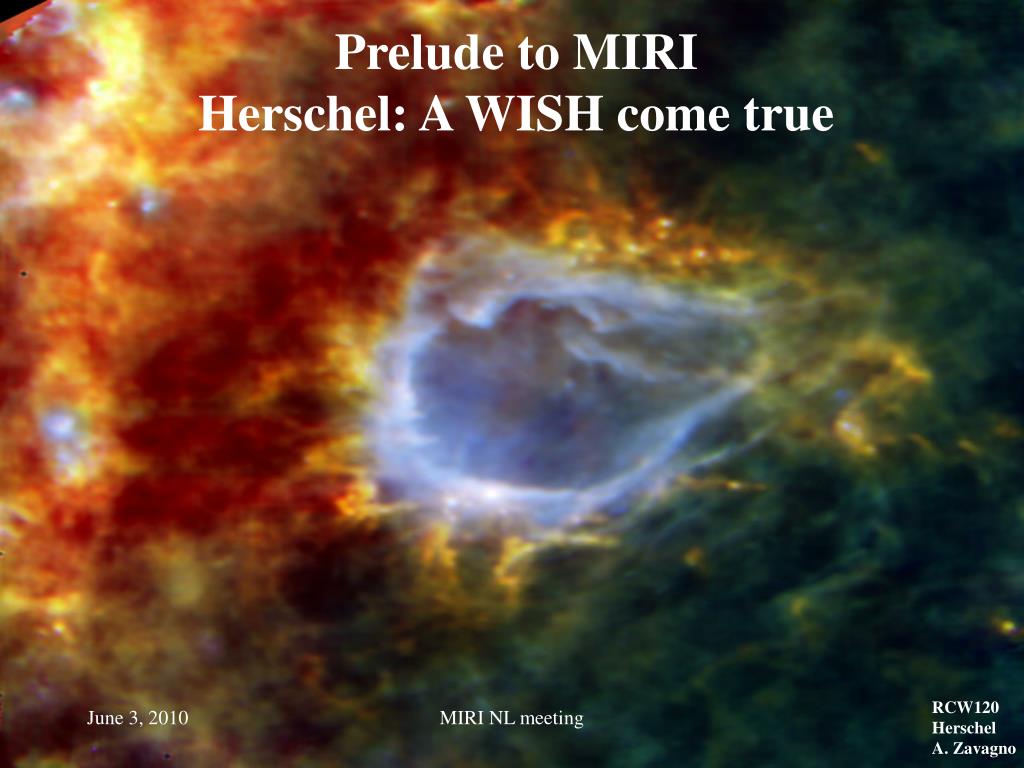 Prelude to MIRI
Herschel: A WISH come true

June 3, 2010

MIRI NL meeting

RCW120
Herschel
A. Zavagno